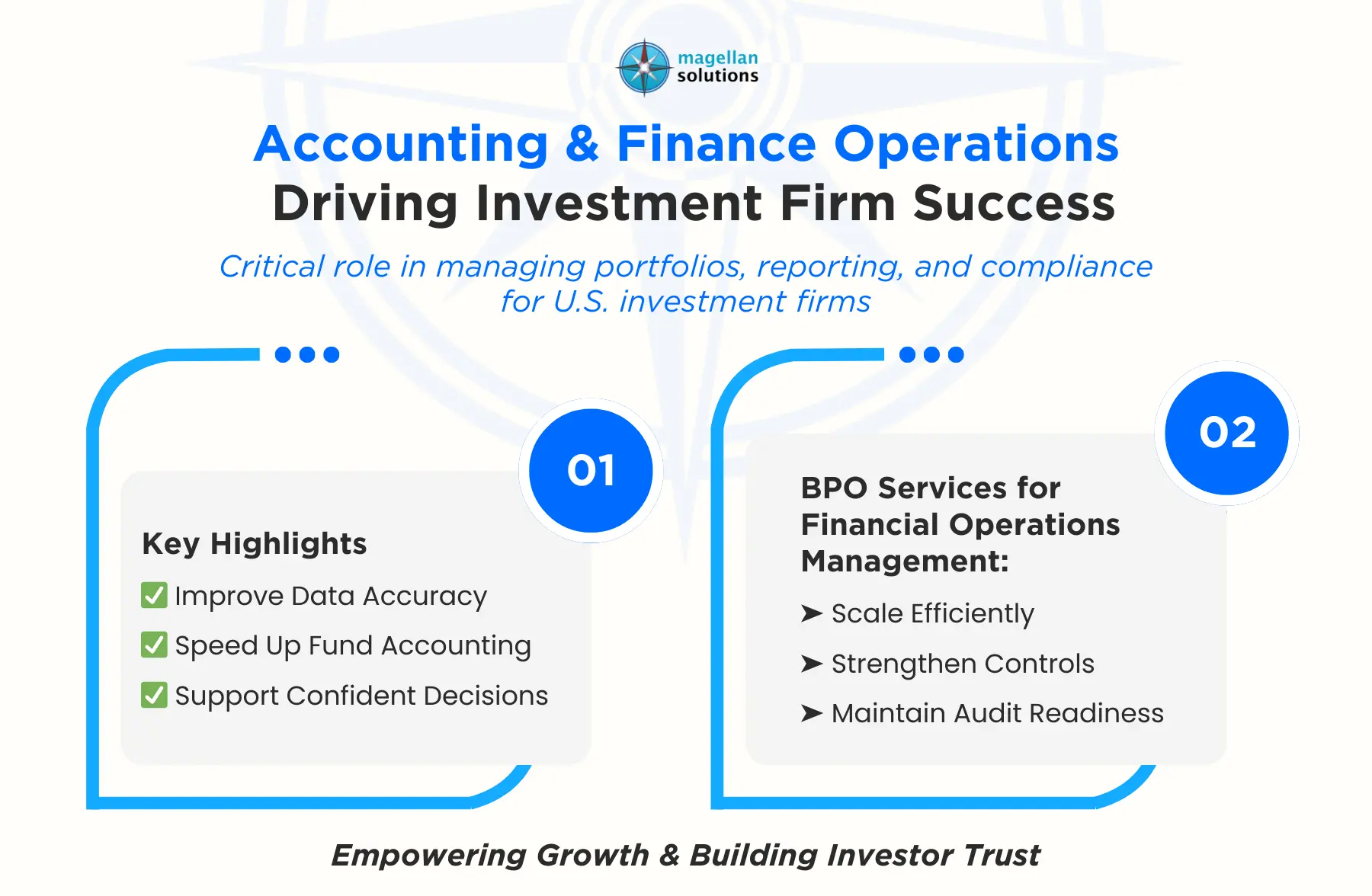 magellan solutions

Accounting & Finance Operations
Driving Investment Firm Success

Critical role in managing portfolios, reporting, and compliance for U.S. investment firms

01

Key Highlights

✅ Improve Data Accuracy
✅ Speed Up Fund Accounting
✅ Support Confident Decisions

02

BPO Services for Financial Operations Management:

➤ Scale Efficiently
➤ Strengthen Controls
➤ Maintain Audit Readiness

Empowering Growth & Building Investor Trust